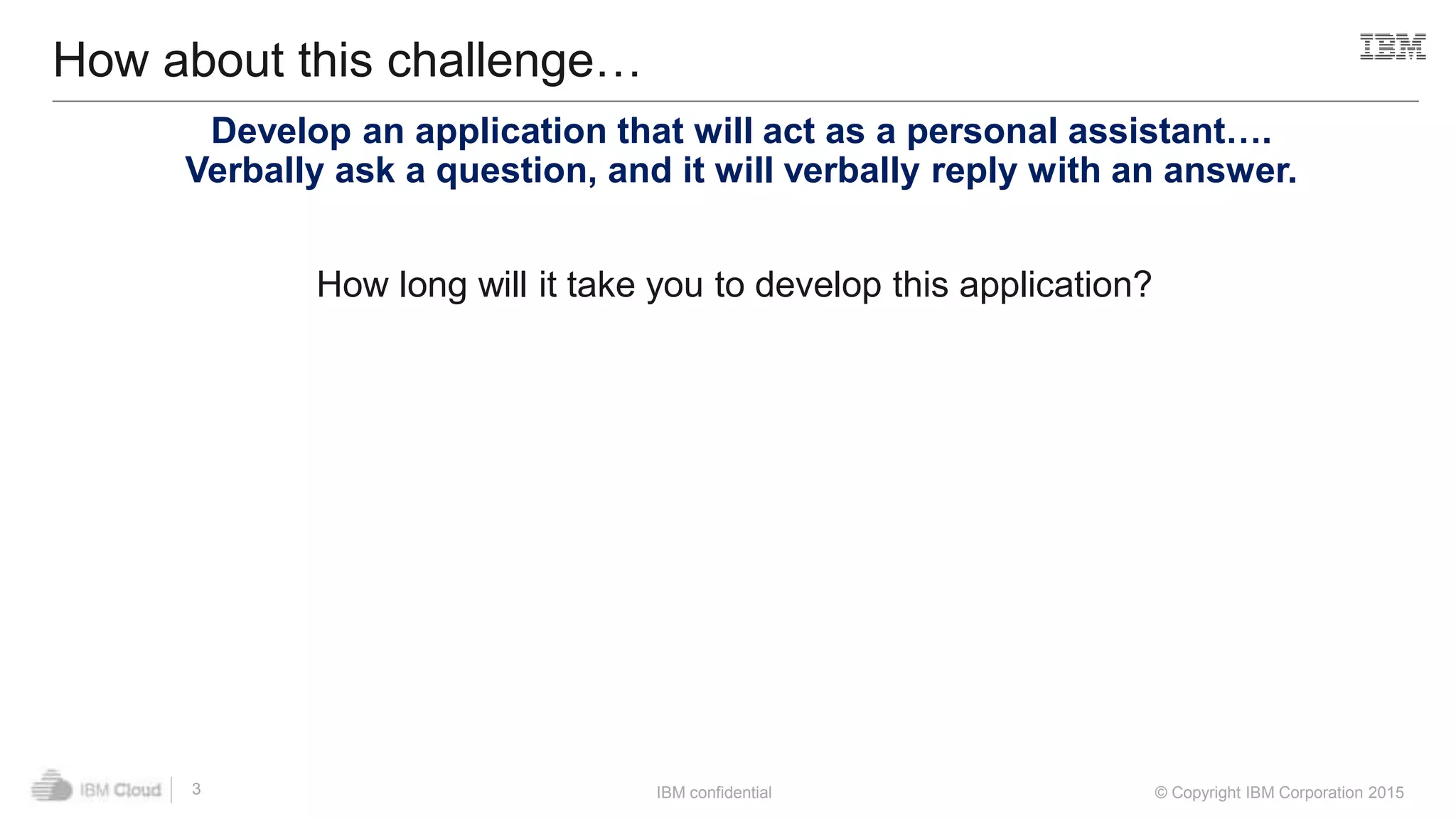 How about this challenge…

IBM

Develop an application that will act as a personal assistant….
Verbally ask a question, and it will verbally reply with an answer.

How long will it take you to develop this application?

IBM Cloud | 3

IBM confidential

© Copyright IBM Corporation 2015